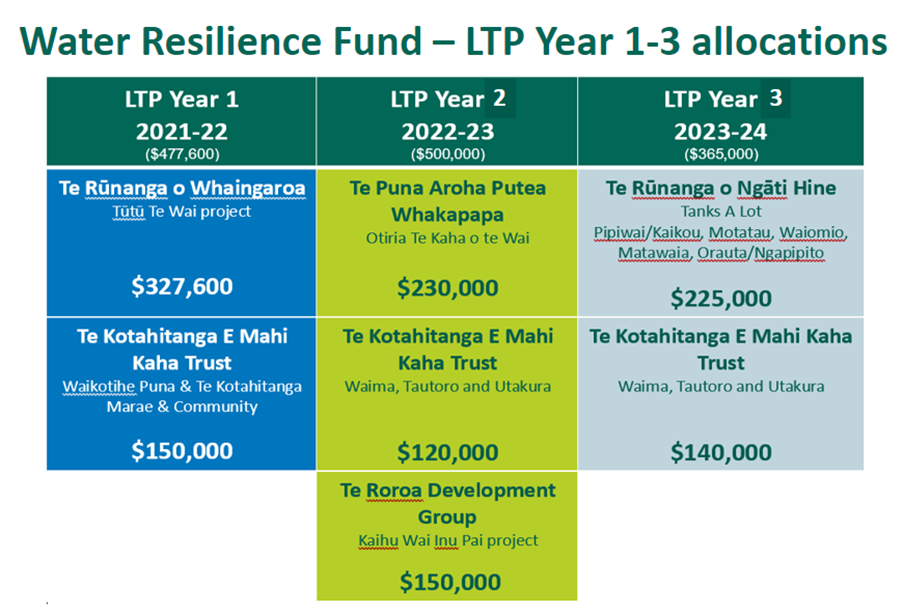 Water Resilience Fund – LTP Year 1-3 allocations

| LTP Year 1 2021-22 ($477,600) | LTP Year 2 2022-23 ($500,000) | LTP Year 3 2023-24 ($365,000) |
|---|---|---|
| Te Rūnanga o Whaingaroa Tūtū Te Wai project $327,600 | Te Puna Aroha Putea Whakapapa Otiria Te Kaha o te Wai $230,000 | Te Rūnanga o Ngāti Hine Tanks A Lot Pipiwai/Kaikou, Motatau, Waiomio, Matawaia, Orauta/Ngapipito $225,000 |
| Te Kotahitanga E Mahi Kaha Trust Waikotihe Puna & Te Kotahitanga Marae & Community $150,000 | Te Kotahitanga E Mahi Kaha Trust Waima, Tautoro and Utakura $120,000 | Te Kotahitanga E Mahi Kaha Trust Waima, Tautoro and Utakura $140,000 |
| | Te Roroa Development Group Kaihu Wai Inu Pai project $150,000 | |